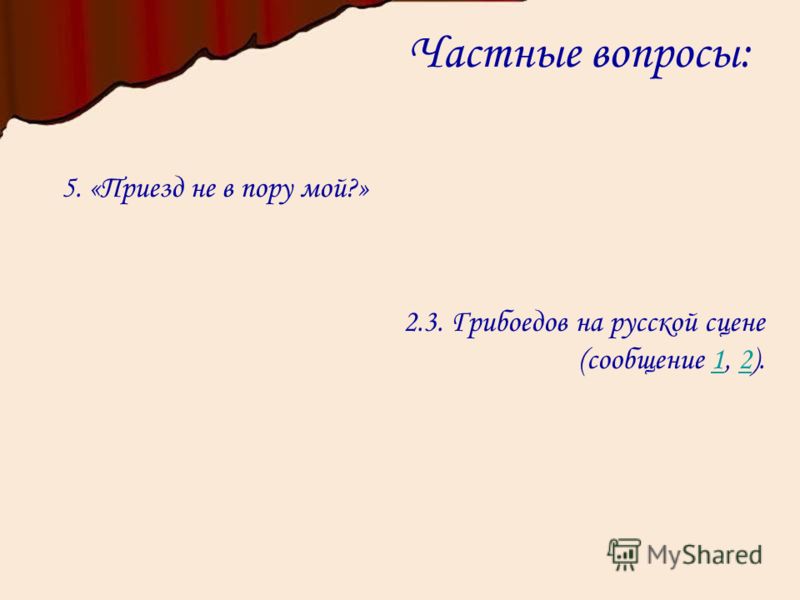 Частные вопросы:

5. «Приезд не в пору мой?»

2.3. Грибоедов на русской сцене (сообщение 1, 2).

MyShared